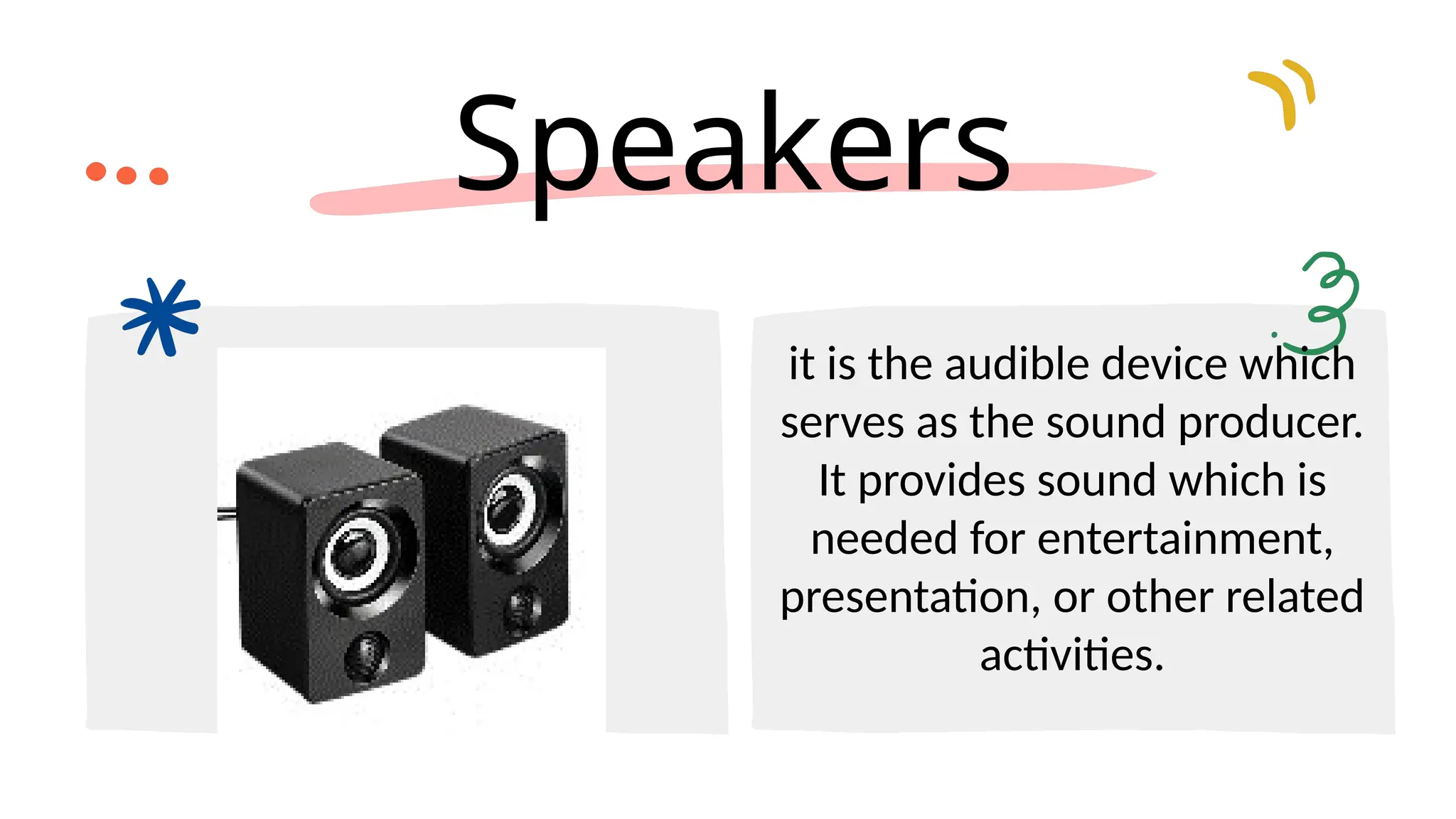 Speakers

it is the audible device which serves as the sound producer. It provides sound which is needed for entertainment, presentation, or other related activities.